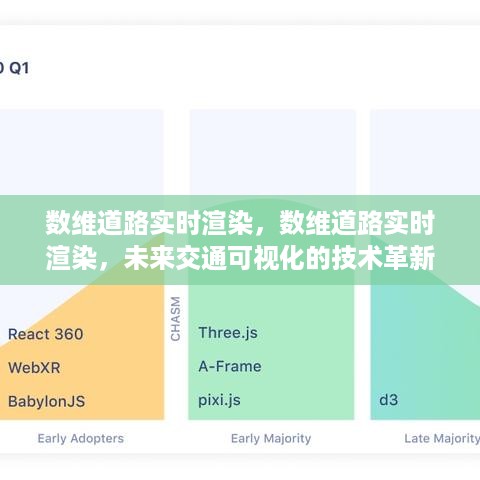 0 Q1

数维道路实时渲染，数维道路实时渲染，未来交通可视化的技术革新

React 360
WebXR
BabylonJS

CHASM

Three.js
A-Frame
pixi.js

d3

Early Adopters

Early Majority

Late Majority